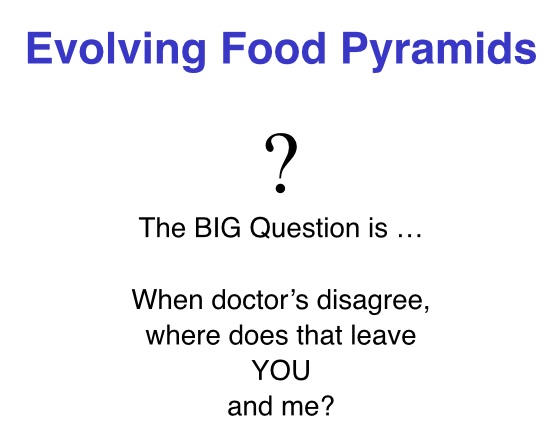 Evolving Food Pyramids

?

The BIG Question is …

When doctor’s disagree, where does that leave YOU and me?